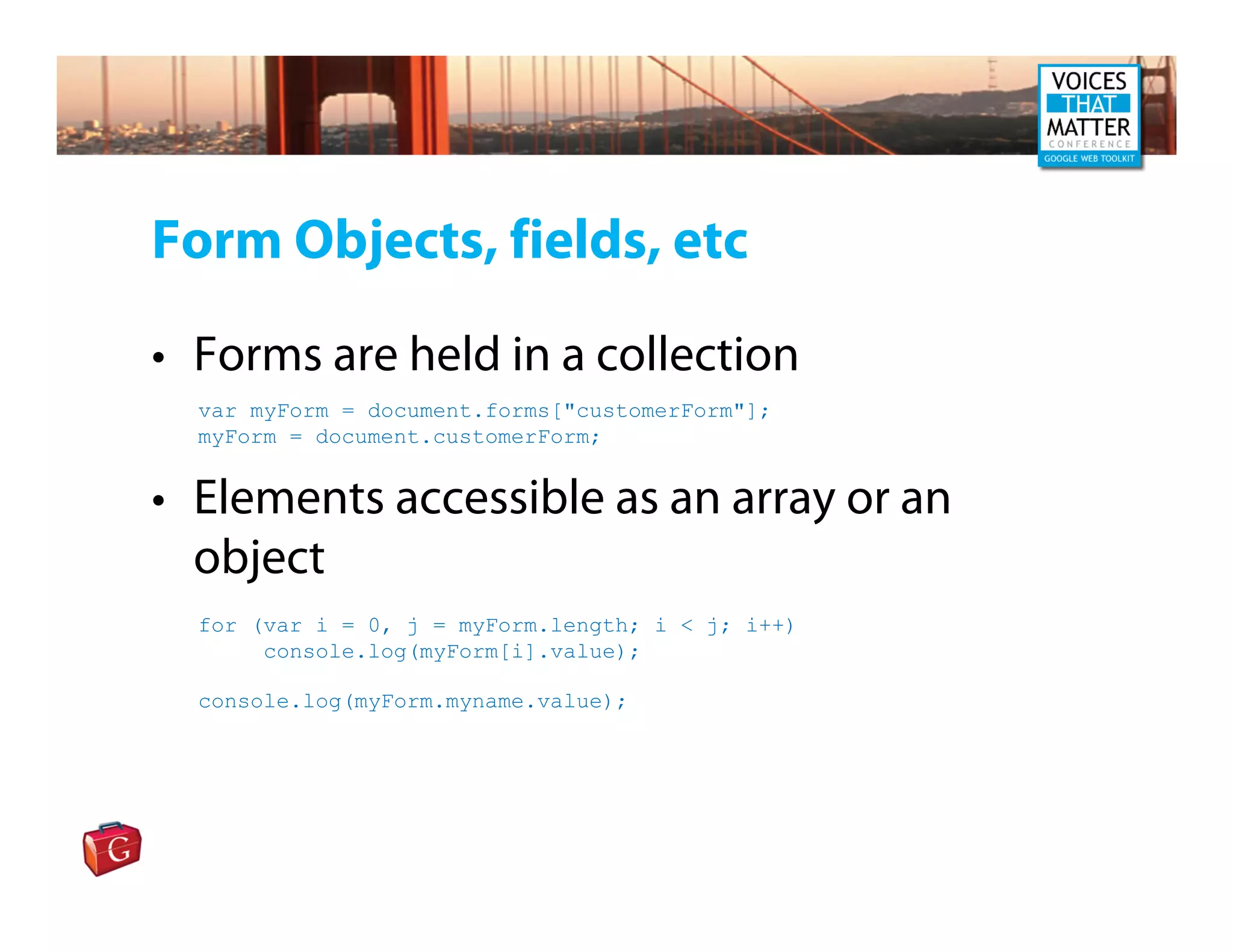 VOICES THAT MATTER CONFERENCE GOOGLE WEB TOOLKIT

Form Objects, fields, etc

• Forms are held in a collection

var myForm = document.forms["customerForm"];
myForm = document.customerForm;

• Elements accessible as an array or an object

for (var i = 0, j = myForm.length; i < j; i++)
    console.log(myForm[i].value);

console.log(myForm.myname.value);

G